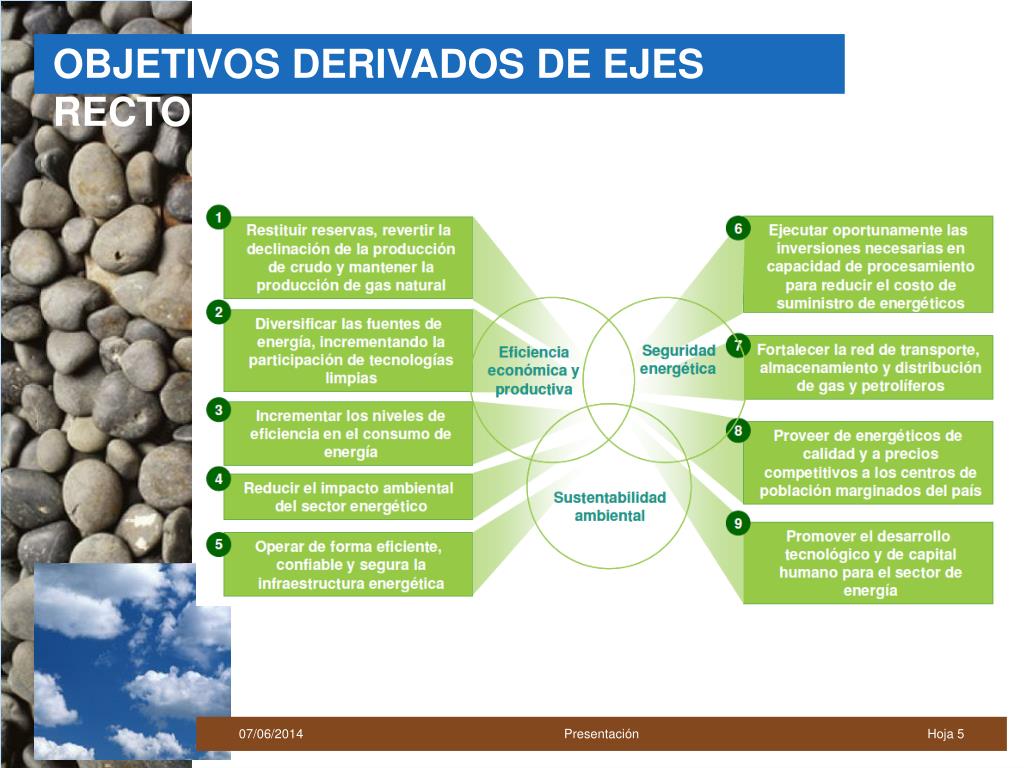 OBJETIVOS DERIVADOS DE EJES RECTO

1
Restituir reservas, revertir la declinación de la producción de crudo y mantener la producción de gas natural

2
Diversificar las fuentes de energía, incrementando la participación de tecnologías limpias

3
Incrementar los niveles de eficiencia en el consumo de energía

4
Reducir el impacto ambiental del sector energético

5
Operar de forma eficiente, confiable y segura la infraestructura energética

Eficiencia económica y productiva

Seguridad energética

Sustentabilidad ambiental

6
Ejecutar oportunamente las inversiones necesarias en capacidad de procesamiento para reducir el costo de suministro de energéticos

7
Fortalecer la red de transporte, almacenamiento y distribución de gas y petrolíferos

8
Proveer de energéticos de calidad y a precios competitivos a los centros de población marginados del país

9
Promover el desarrollo tecnológico y de capital humano para el sector de energía

07/06/2014
Presentación
Hoja 5